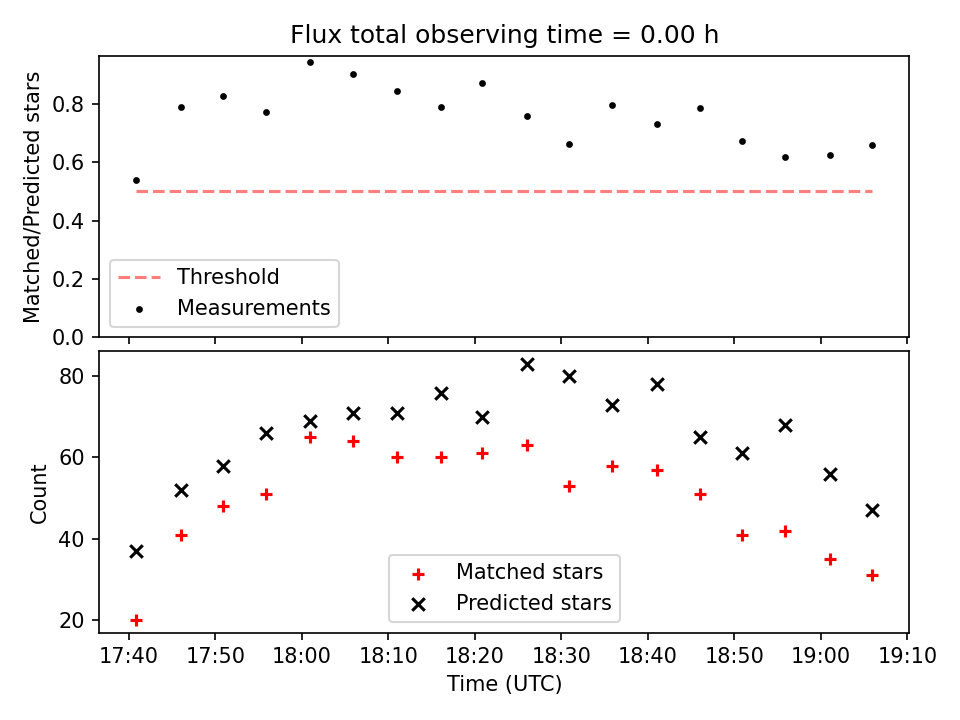 Flux total observing time = 0.00 h

Matched/Predicted stars

0.8
0.6
0.4
0.2
0.0

Threshold
Measurements

Count

80
60
40
20

Matched stars
Predicted stars

17:40 17:50 18:00 18:10 18:20 18:30 18:40 18:50 19:00 19:10

Time (UTC)